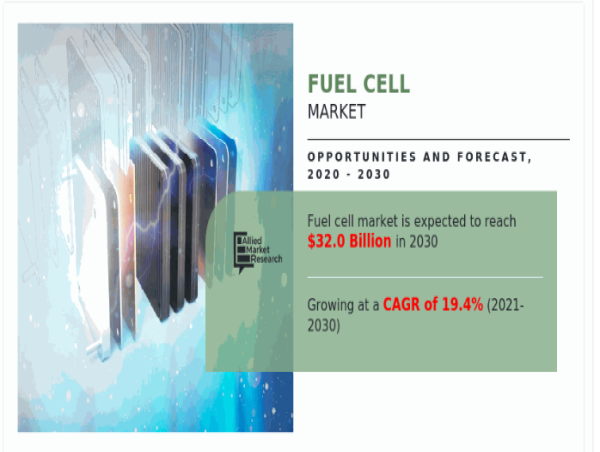 FUEL CELL
MARKET

OPPORTUNITIES AND FORECAST, 2020 - 2030

Allied Market Research

Fuel cell market is expected to reach $32.0 Billion in 2030

Growing at a CAGR of 19.4% (2021-2030)